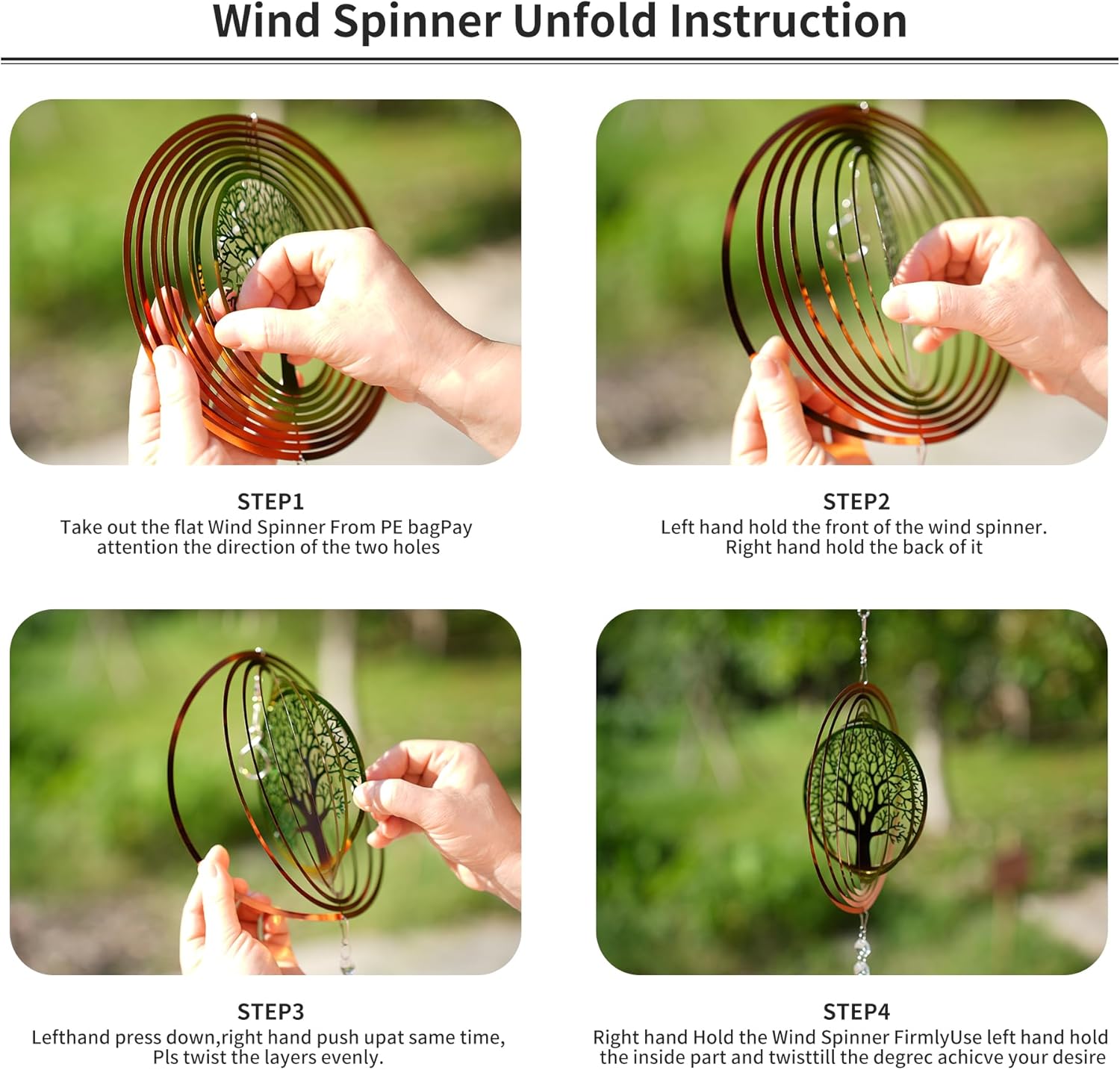 Wind Spinner Unfold Instruction

STEP1
Take out the flat Wind Spinner From PE bagPay attention the direction of the two holes

STEP2
Left hand hold the front of the wind spinner. Right hand hold the back of it

STEP3
Lefthand press down,right hand push upat same time, Pls twist the layers evenly.

STEP4
Right hand Hold the Wind Spinner FirmlyUse left hand hold the inside part and twisttill the degrec achicve your desire